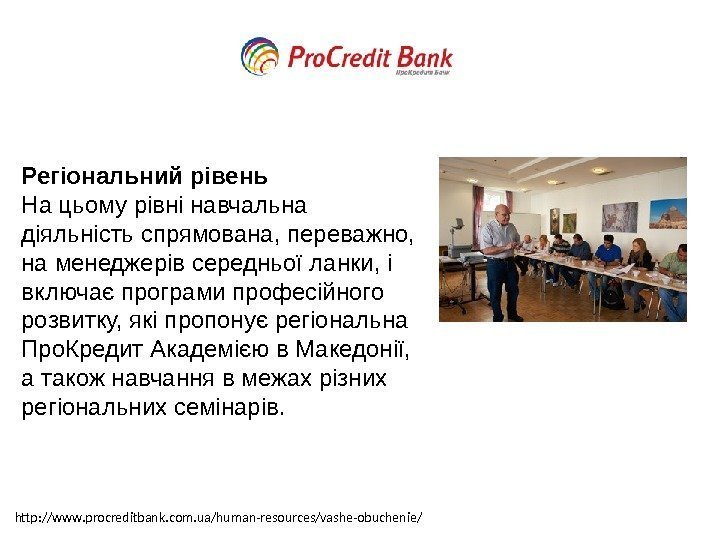 ProCredit Bank
ПроКредит Банк

Регіональний рівень
На цьому рівні навчальна діяльність спрямована, переважно, на менеджерів середньої ланки, і включає програми професійного розвитку, які пропонує регіональна ПроКредит Академією в Македонії, а також навчання в межах різних регіональних семінарів.

http://www.procreditbank.com.ua/human-resources/vashe-obuchenie/